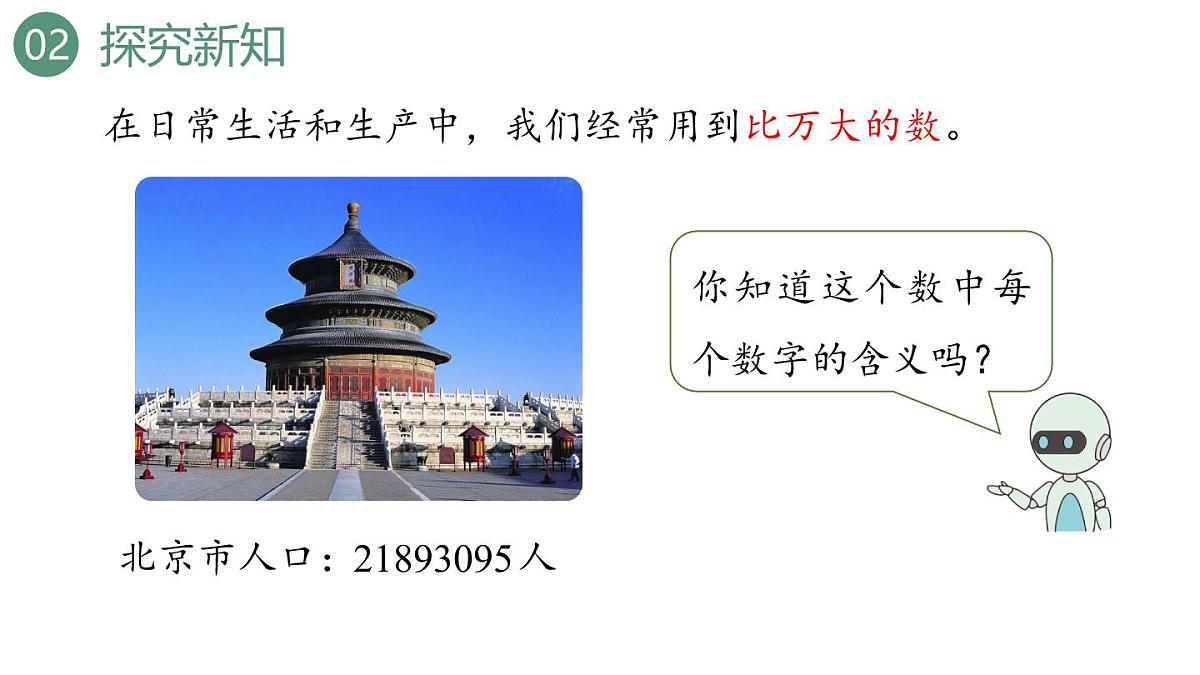 02 探究新知

在日常生活和生产中，我们经常用到比万大的数。

你知道这个数中每个数字的含义吗？

北京市人口：21893095人